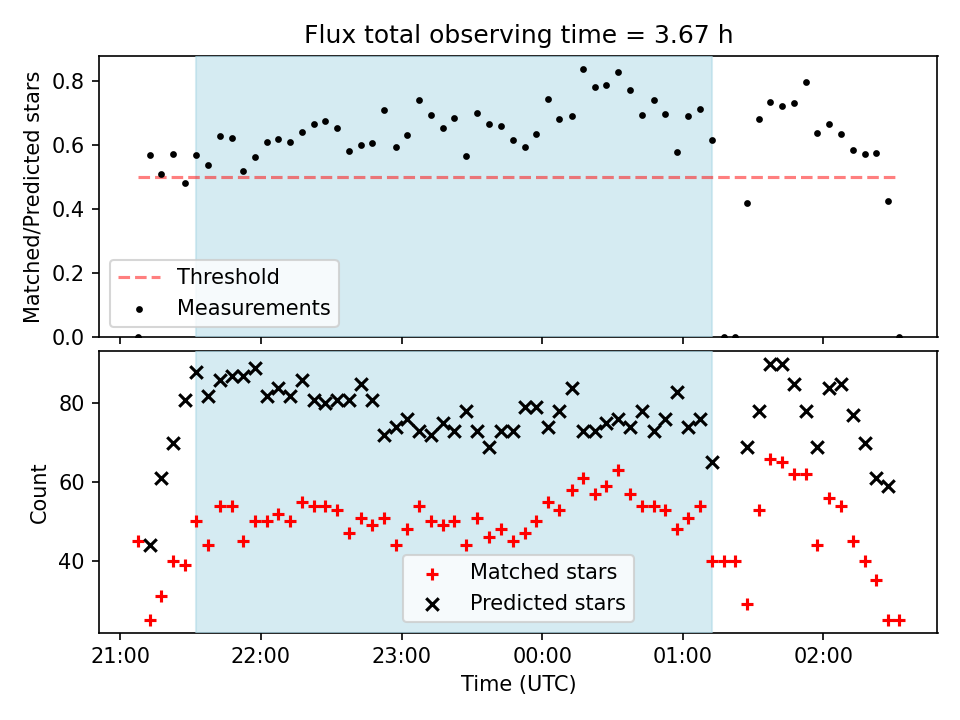 Flux total observing time = 3.67 h

Matched/Predicted stars

0.8
0.6
0.4
0.2
0.0

Threshold
Measurements

Count

80
60
40

Matched stars
Predicted stars

21:00
22:00
23:00
00:00
01:00
02:00

Time (UTC)